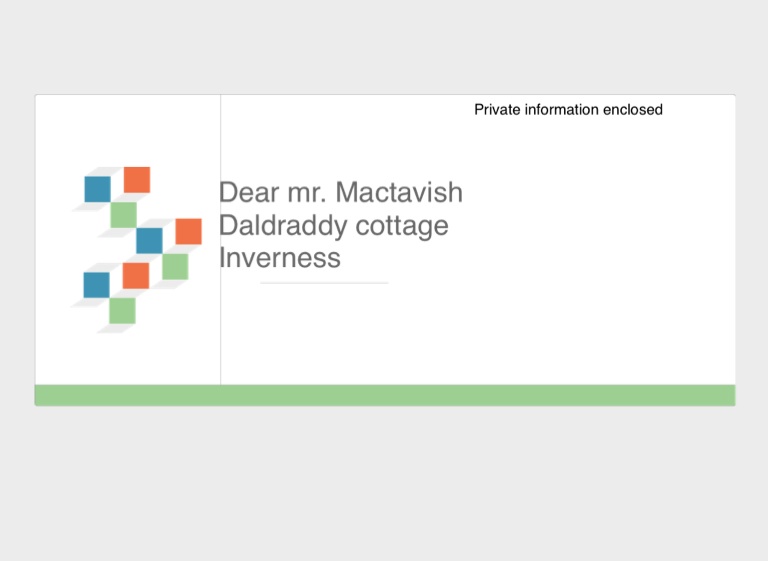 Private information enclosed

Dear mr. Mactavish
Daldraddy cottage
Inverness